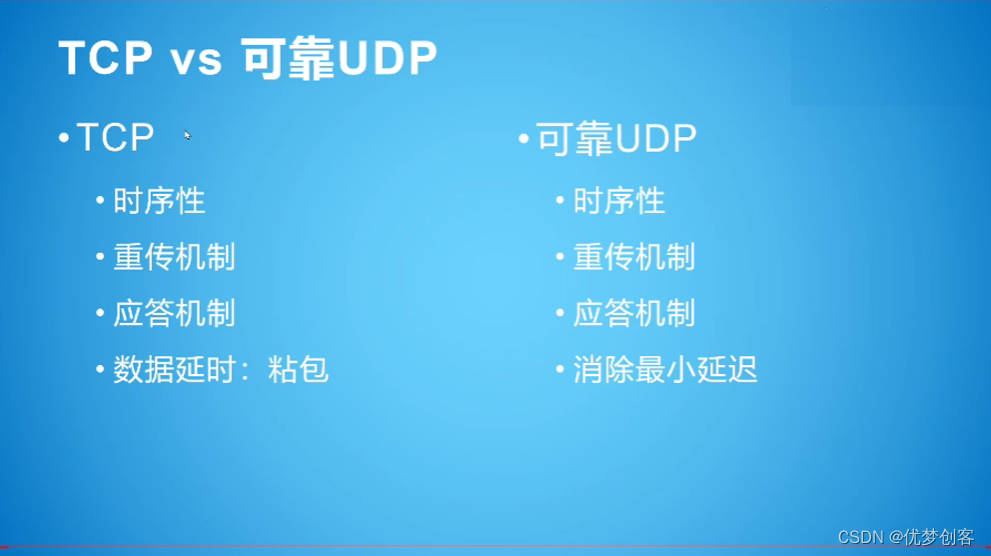 TCP vs 可靠UDP

• TCP
  • 时序性
  • 重传机制
  • 应答机制
  • 数据延时：粘包

• 可靠UDP
  • 时序性
  • 重传机制
  • 应答机制
  • 消除最小延迟

CSDN @优梦创客